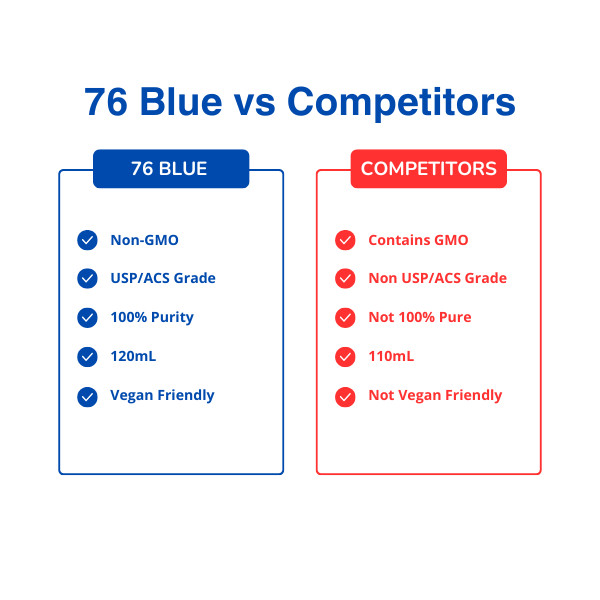 76 Blue vs Competitors

76 BLUE

Non-GMO

USP/ACS Grade

100% Purity

120mL

Vegan Friendly

COMPETITORS

Contains GMO

Non USP/ACS Grade

Not 100% Pure

110mL

Not Vegan Friendly